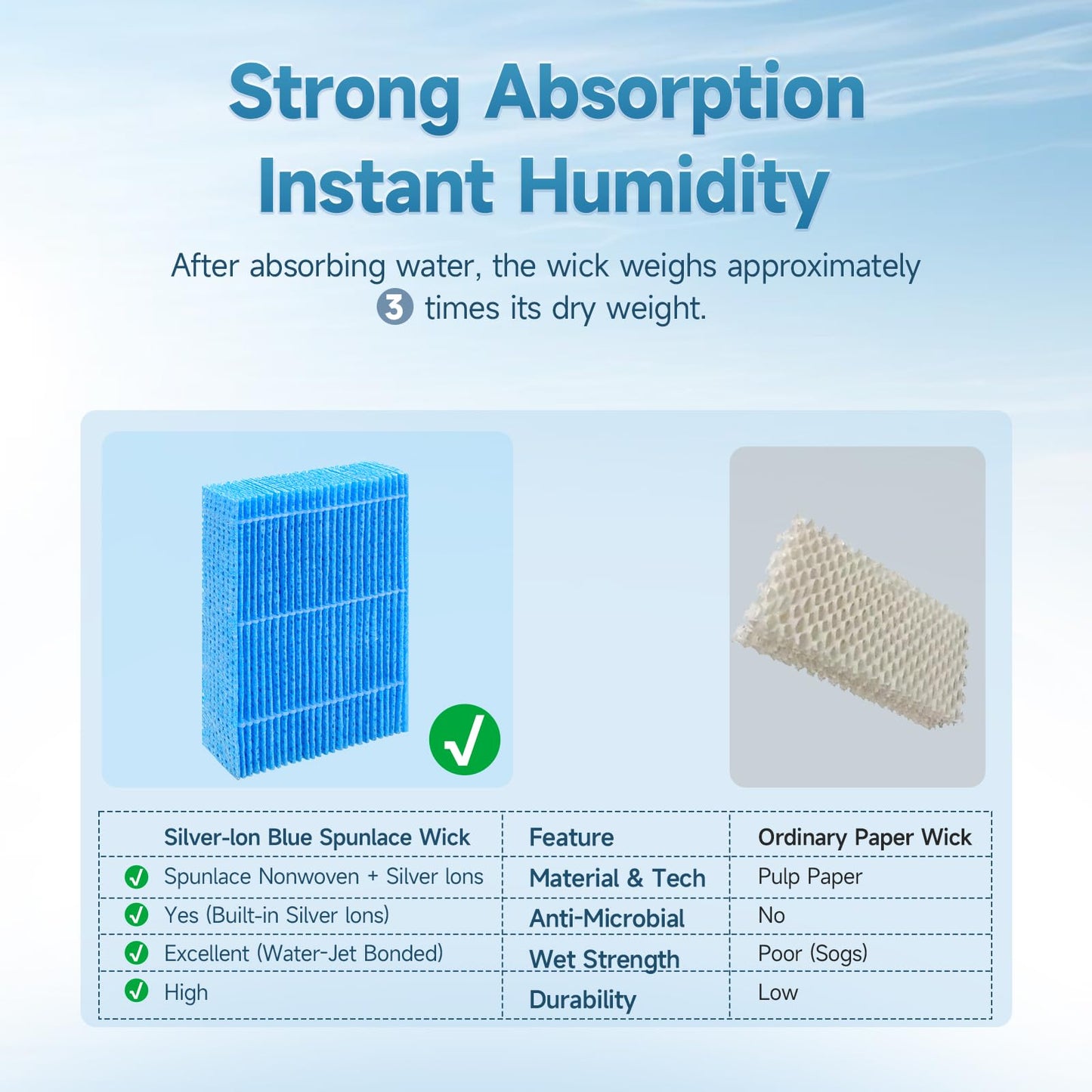 Strong Absorption
Instant Humidity

After absorbing water, the wick weighs approximately 3 times its dry weight.

| Silver-Ion Blue Spunlace Wick | Feature | Ordinary Paper Wick |
|---|---|---|
| Spunlace Nonwoven + Silver Ions | Material & Tech | Pulp Paper |
| Yes (Built-in Silver Ions) | Anti-Microbial | No |
| Excellent (Water-Jet Bonded) | Wet Strength | Poor (Sogs) |
| High | Durability | Low |